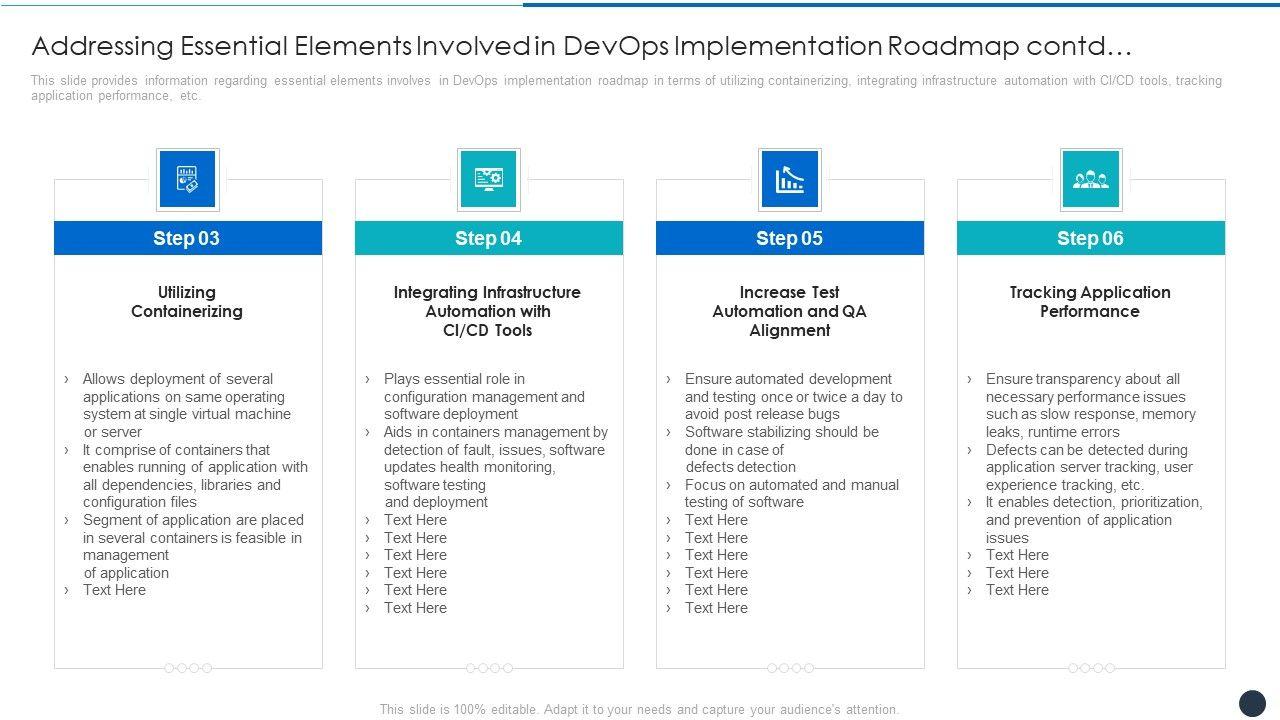 Addressing Essential Elements Involved in DevOps Implementation Roadmap contd…

This slide provides information regarding essential elements involves in DevOps implementation roadmap in terms of utilizing containerizing, integrating infrastructure automation with CI/CD tools, tracking application performance, etc.

Step 03

Utilizing Containerizing

› Allows deployment of several applications on same operating system at single virtual machine or server
› It comprise of containers that enables running of application with all dependencies, libraries and configuration files
› Segment of application are placed in several containers is feasible in management of application
› Text Here

Step 04

Integrating Infrastructure Automation with CI/CD Tools

› Plays essential role in configuration management and software deployment
› Aids in containers management by detection of fault, issues, software updates health monitoring, software testing and deployment
› Text Here
› Text Here
› Text Here
› Text Here
› Text Here
› Text Here

Step 05

Increase Test Automation and QA Alignment

› Ensure automated development and testing once or twice a day to avoid post release bugs
› Software stabilizing should be done in case of defects detection
› Focus on automated and manual testing of software
› Text Here
› Text Here
› Text Here
› Text Here
› Text Here
› Text Here

Step 06

Tracking Application Performance

› Ensure transparency about all necessary performance issues such as slow response, memory leaks, runtime errors
› Defects can be detected during application server tracking, user experience tracking, etc.
› It enables detection, prioritization, and prevention of application issues
› Text Here
› Text Here
› Text Here

This slide is 100% editable. Adapt it to your needs and capture your audience's attention.